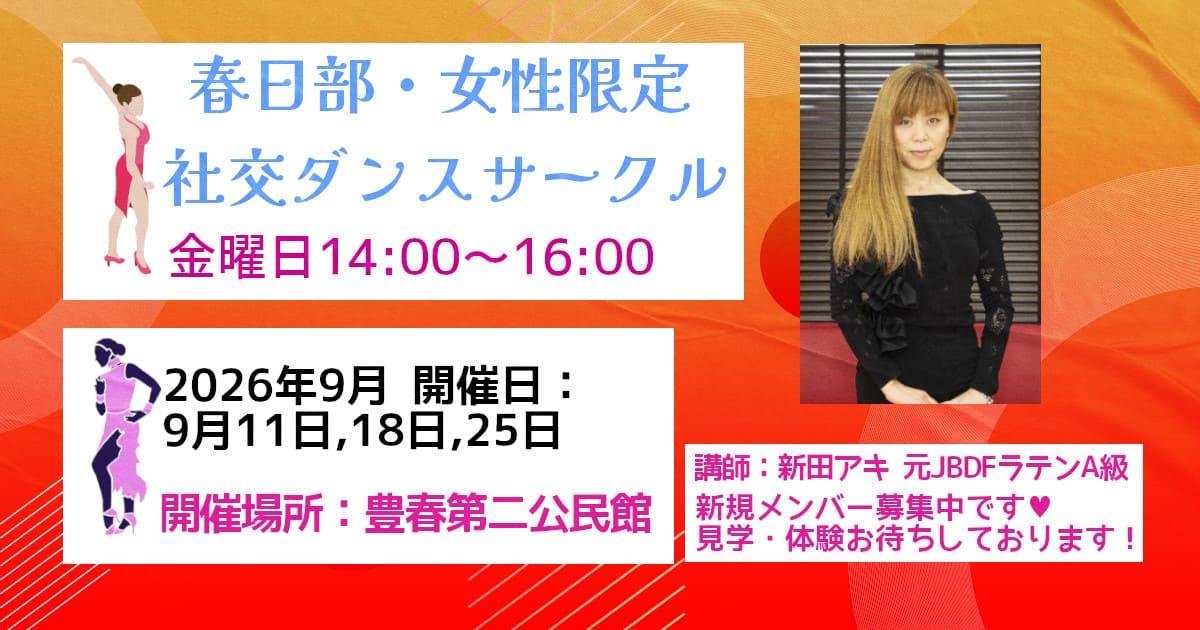 春日部・女性限定
社交ダンスサークル
金曜日14:00～16:00

2026年9月 開催日：
9月11日,18日,25日
開催場所：豊春第二公民館

講師：新田アキ 元JBDFラテンA級
新規メンバー募集中です♥
見学・体験お待ちしております！